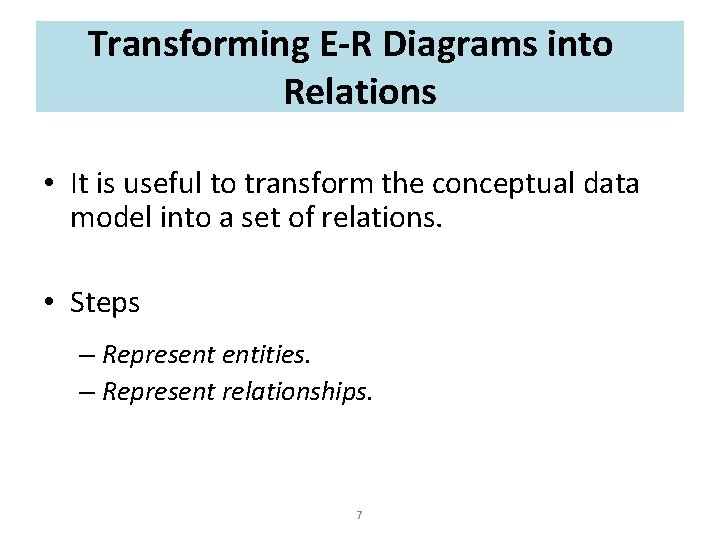 Transforming E-R Diagrams into Relations

• It is useful to transform the conceptual data model into a set of relations.

• Steps

– Represent entities.
– Represent relationships.

7